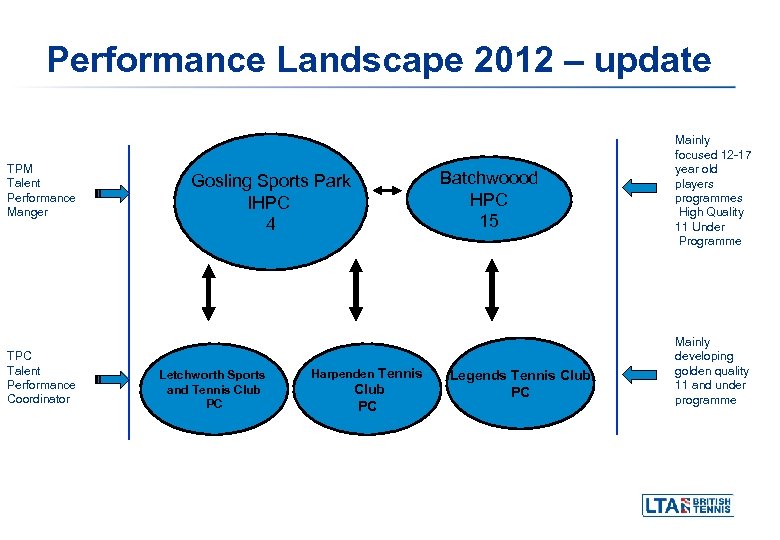 Performance Landscape 2012 – update

TPM
Talent
Performance
Manger

Gosling Sports Park
IHPC
4

Batchwoood
HPC
15

Mainly focused 12-17 year old players programmes
High Quality 11 Under Programme

TPC
Talent
Performance
Coordinator

Letchworth Sports and Tennis Club
PC

Harpenden Tennis Club
PC

Legends Tennis Club
PC

Mainly developing golden quality 11 and under programme

LTA BRITISH TENNIS